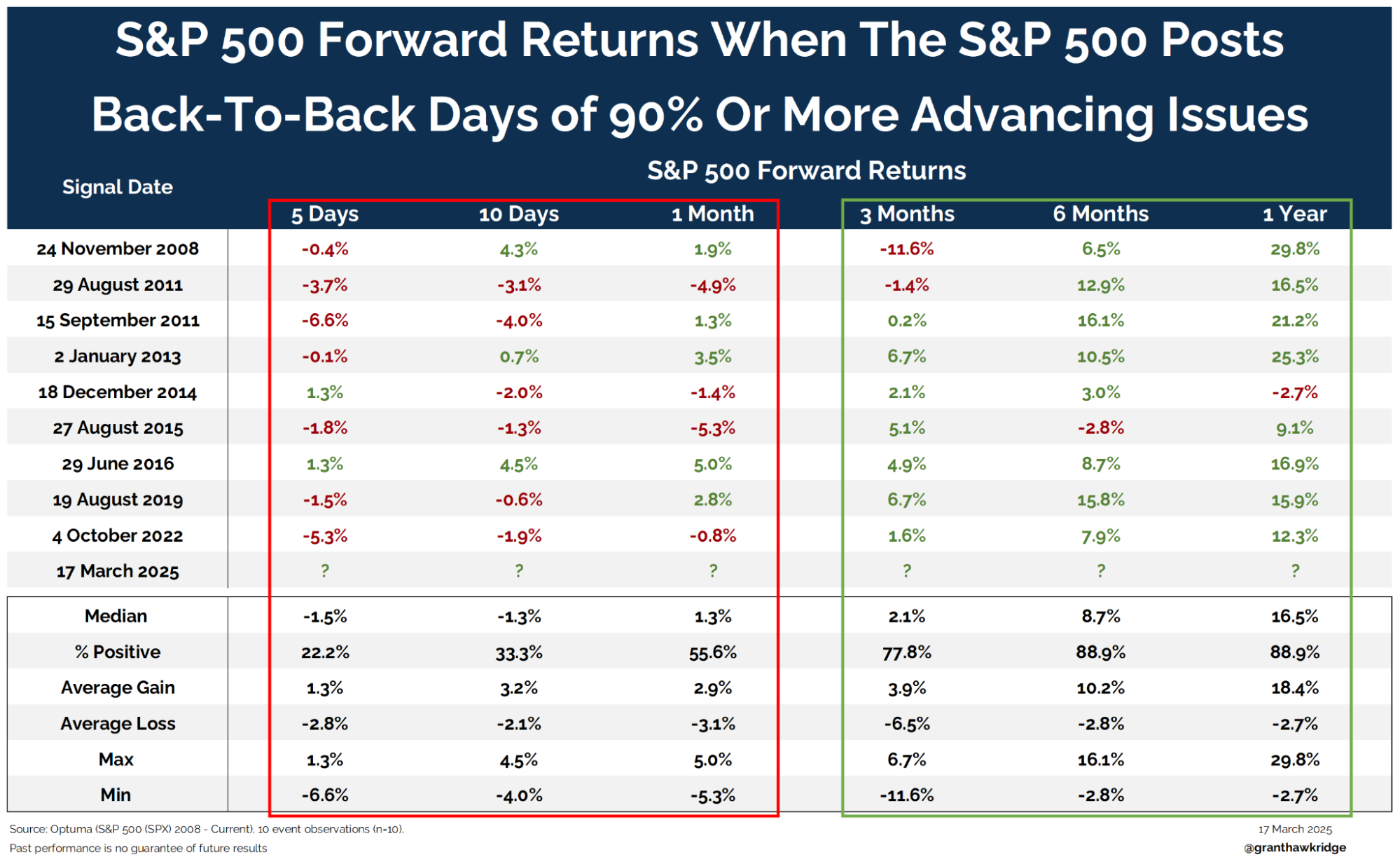 S&P 500 Forward Returns When The S&P 500 Posts Back-To-Back Days of 90% Or More Advancing Issues

S&P 500 Forward Returns

| Signal Date | 5 Days | 10 Days | 1 Month | 3 Months | 6 Months | 1 Year |
|---|---|---|---|---|---|---|
| 24 November 2008 | -0.4% | 4.3% | 1.9% | -11.6% | 6.5% | 29.8% |
| 29 August 2011 | -3.7% | -3.1% | -4.9% | -1.4% | 12.9% | 16.5% |
| 15 September 2011 | -6.6% | -4.0% | 1.3% | 0.2% | 16.1% | 21.2% |
| 2 January 2013 | -0.1% | 0.7% | 3.5% | 6.7% | 10.5% | 25.3% |
| 18 December 2014 | 1.3% | -2.0% | -1.4% | 2.1% | 3.0% | -2.7% |
| 27 August 2015 | -1.8% | -1.3% | -5.3% | 5.1% | -2.8% | 9.1% |
| 29 June 2016 | 1.3% | 4.5% | 5.0% | 4.9% | 8.7% | 16.9% |
| 19 August 2019 | -1.5% | -0.6% | 2.8% | 6.7% | 15.8% | 15.9% |
| 4 October 2022 | -5.3% | -1.9% | -0.8% | 1.6% | 7.9% | 12.3% |
| 17 March 2025 | ? | ? | ? | ? | ? | ? |
| Median | -1.5% | -1.3% | 1.3% | 2.1% | 8.7% | 16.5% |
| % Positive | 22.2% | 33.3% | 55.6% | 77.8% | 88.9% | 88.9% |
| Average Gain | 1.3% | 3.2% | 2.9% | 3.9% | 10.2% | 18.4% |
| Average Loss | -2.8% | -2.1% | -3.1% | -6.5% | -2.8% | -2.7% |
| Max | 1.3% | 4.5% | 5.0% | 6.7% | 16.1% | 29.8% |
| Min | -6.6% | -4.0% | -5.3% | -11.6% | -2.8% | -2.7% |

Source: Optuma (S&P 500 (SPX) 2008 - Current). 10 event observations (n=10).
Past performance is no guarantee of future results

17 March 2025
@granthawkridge